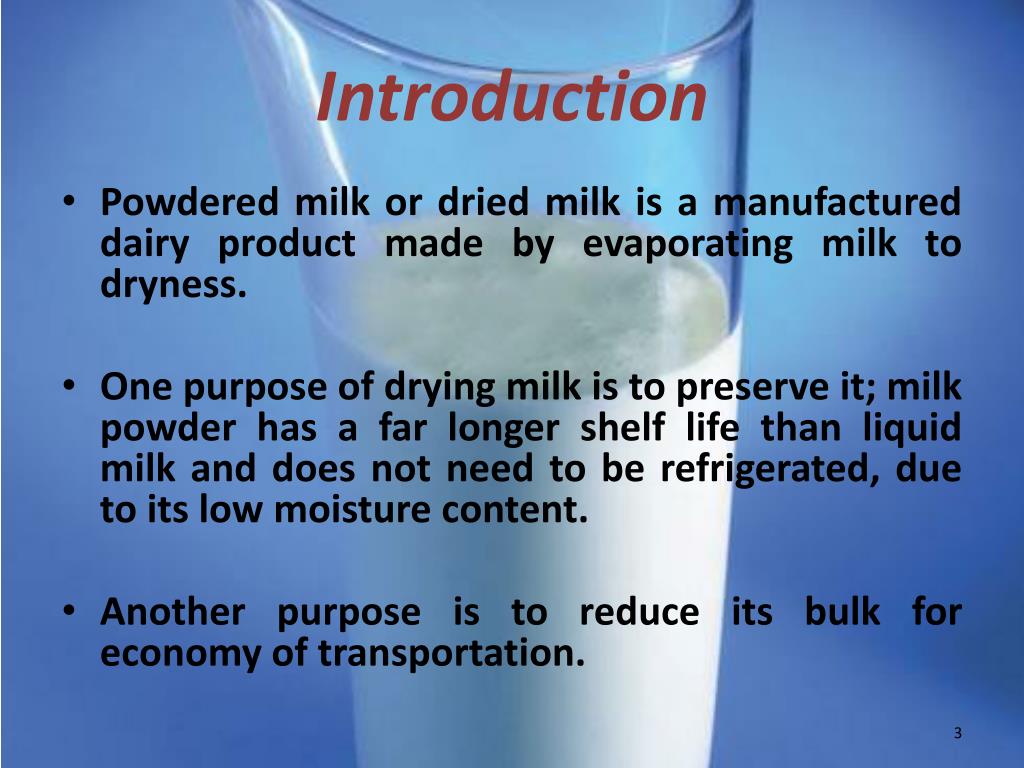 Introduction

• Powdered milk or dried milk is a manufactured dairy product made by evaporating milk to dryness.

• One purpose of drying milk is to preserve it; milk powder has a far longer shelf life than liquid milk and does not need to be refrigerated, due to its low moisture content.

• Another purpose is to reduce its bulk for economy of transportation.

3